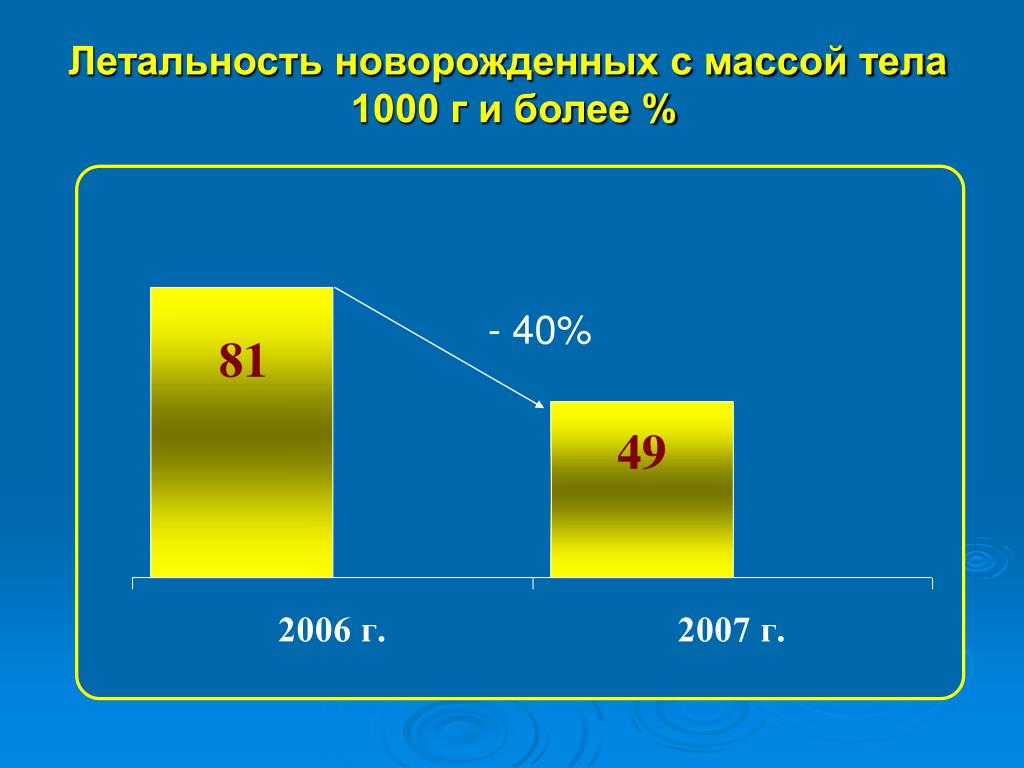 Летальность новорожденных с массой тела 1000 г и более %

81

- 40%

49

2006 г.

2007 г.